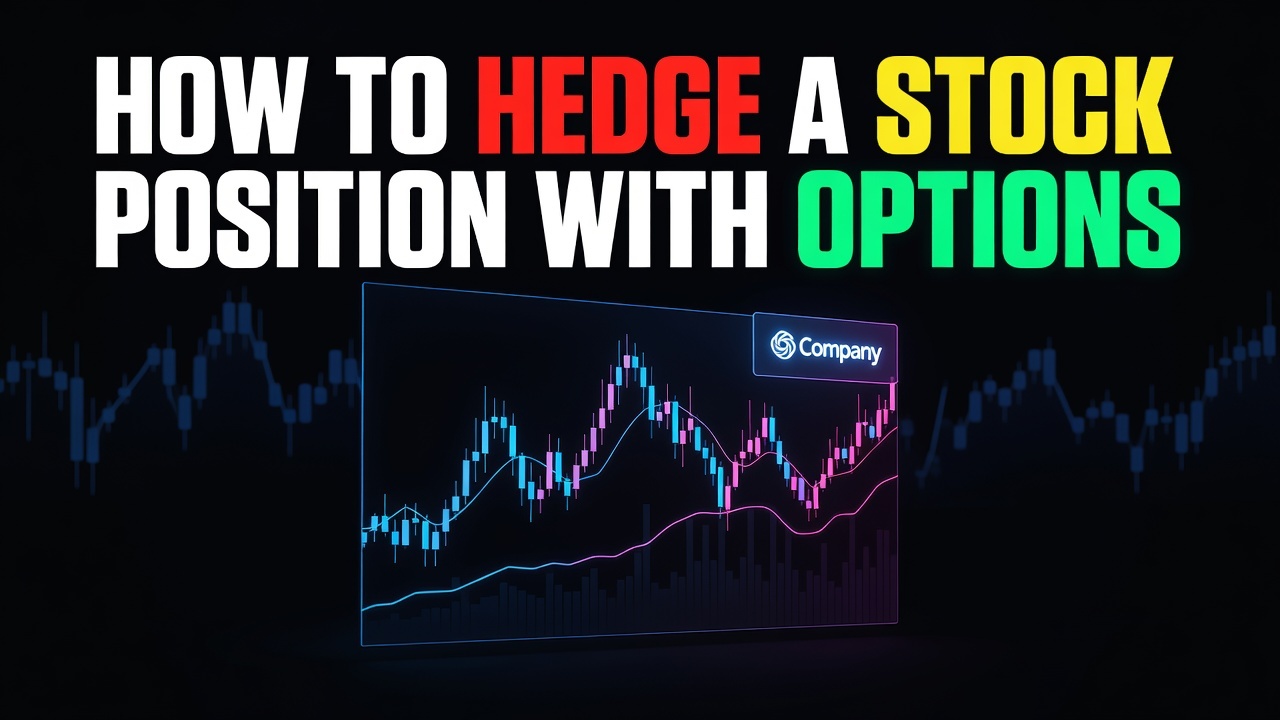 HOW TO HEDGE A STOCK POSITION WITH OPTIONS

Company